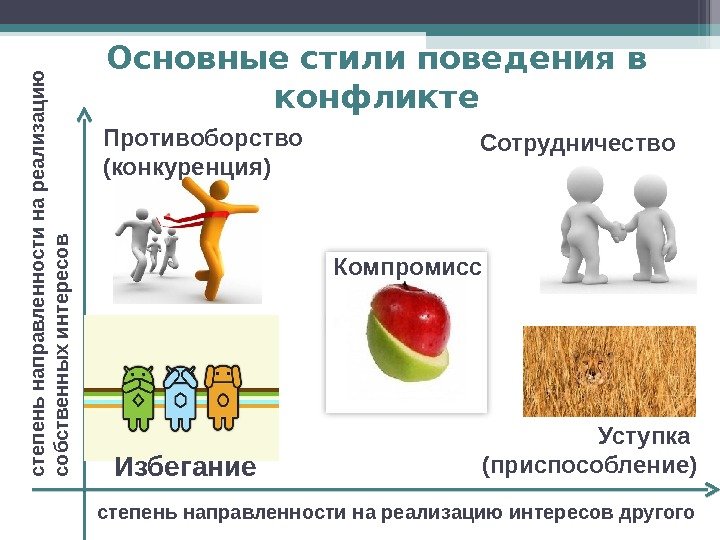 Основные стили поведения в конфликте

степень направленности на реализацию собственных интересов

Противоборство (конкуренция)

Сотрудничество

Компромисс

Избегание

Уступка (приспособление)

степень направленности на реализацию интересов другого